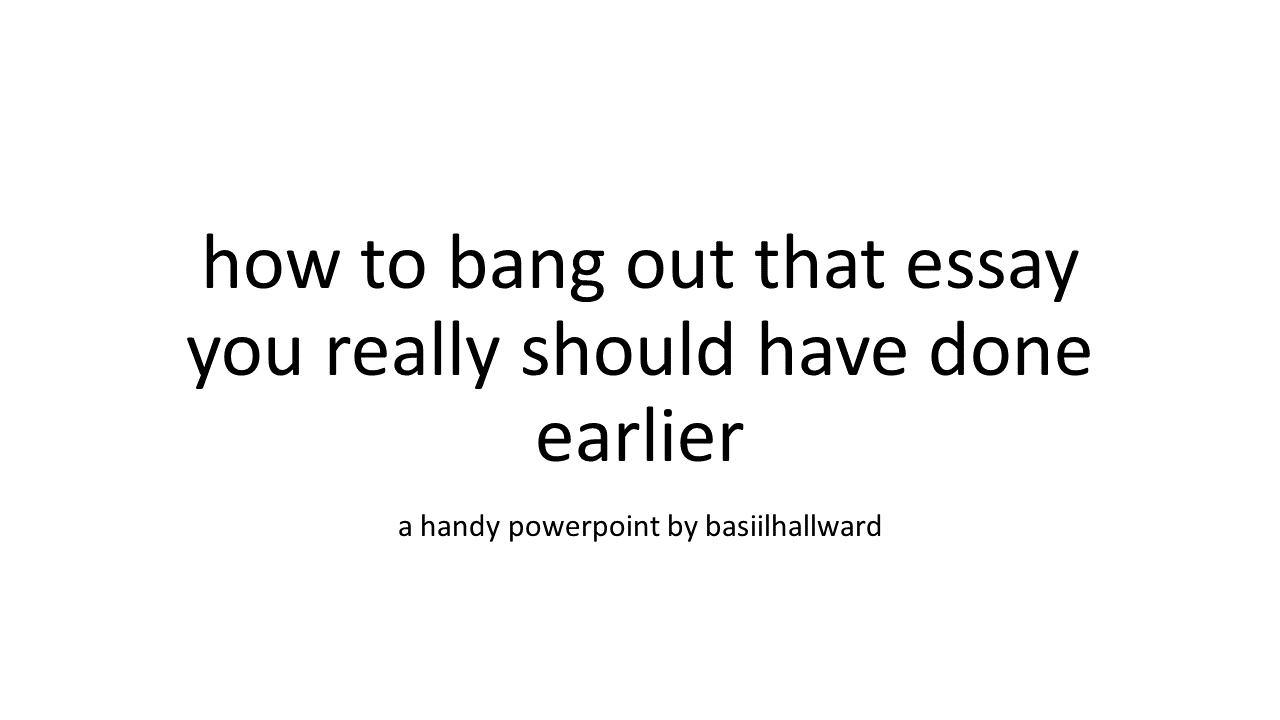 how to bang out that essay you really should have done earlier

a handy powerpoint by basiilhallward